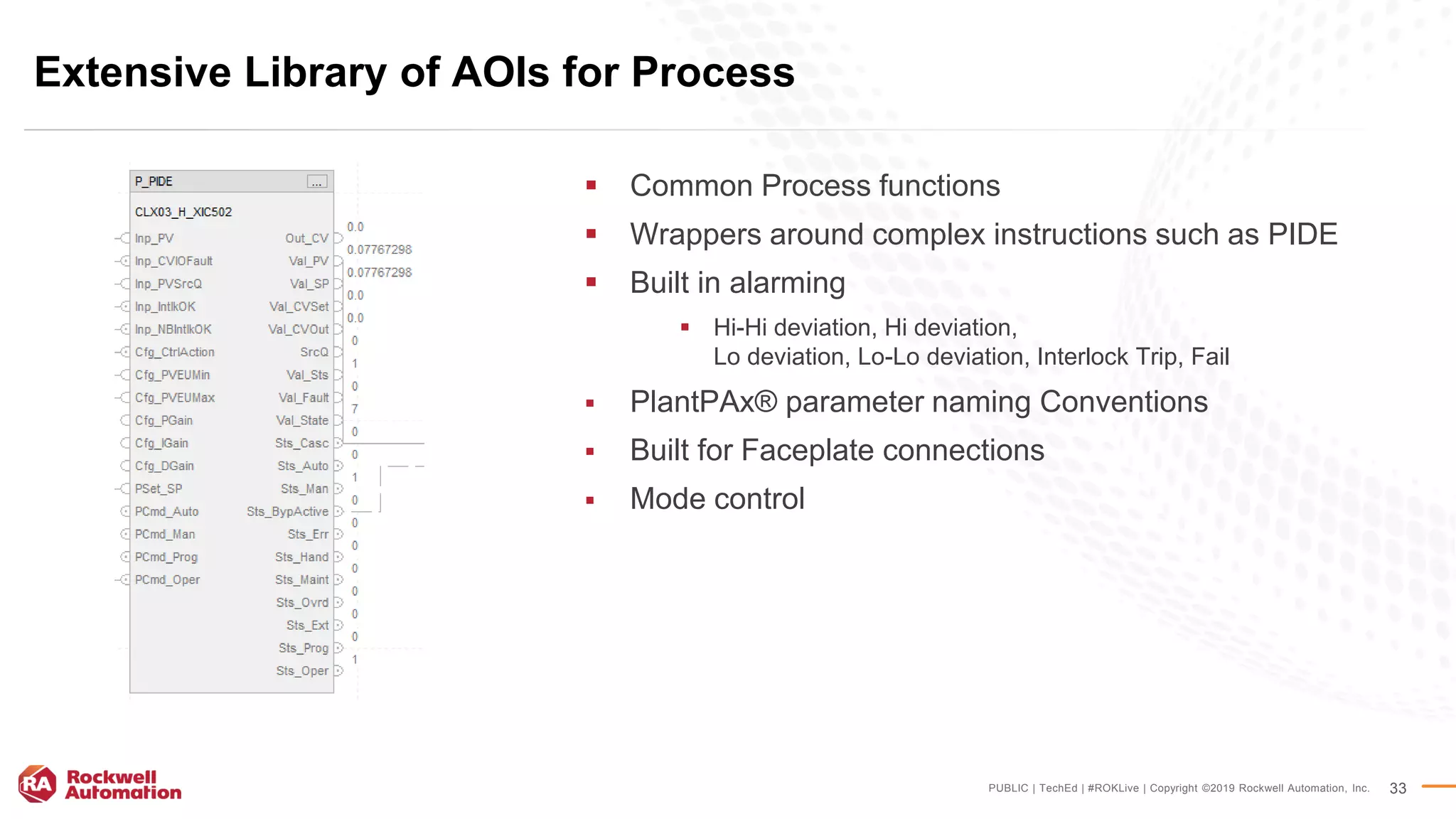 Extensive Library of AOIs for Process

P_PIDE ...
CLX03_H_XIC502

Inp_PV
Inp_CVIOFault
Inp_PVSrcQ
Inp_IntlkOK
Inp_NBIntlkOK
Cfg_CtrlAction
Cfg_PVEUMin
Cfg_PVEUMax
Cfg_PGain
Cfg_IGain
Cfg_DGain
PSet_SP
PCmd_Auto
PCmd_Man
PCmd_Prog
PCmd_Oper

Out_CV 0.0
Val_PV 0.07767298
Val_SP 0.07767298
Val_CVSet 0.0
Val_CVOut 0.0
SrcQ 0
Val_Sts 1
Val_Fault 0
Val_State 7
Sts_Casc 0
Sts_Auto 0
Sts_Man 1
Sts_BypActive 0
Sts_Err 0
Sts_Hand 0
Sts_Maint 0
Sts_Ovrd 0
Sts_Ext 0
Sts_Prog 0
Sts_Oper 1

▪ Common Process functions
▪ Wrappers around complex instructions such as PIDE
▪ Built in alarming
▪ Hi-Hi deviation, Hi deviation, Lo deviation, Lo-Lo deviation, Interlock Trip, Fail
▪ PlantPAx® parameter naming Conventions
▪ Built for Faceplate connections
▪ Mode control

RA Rockwell Automation

PUBLIC | TechEd | #ROKLive | Copyright ©2019 Rockwell Automation, Inc. 33